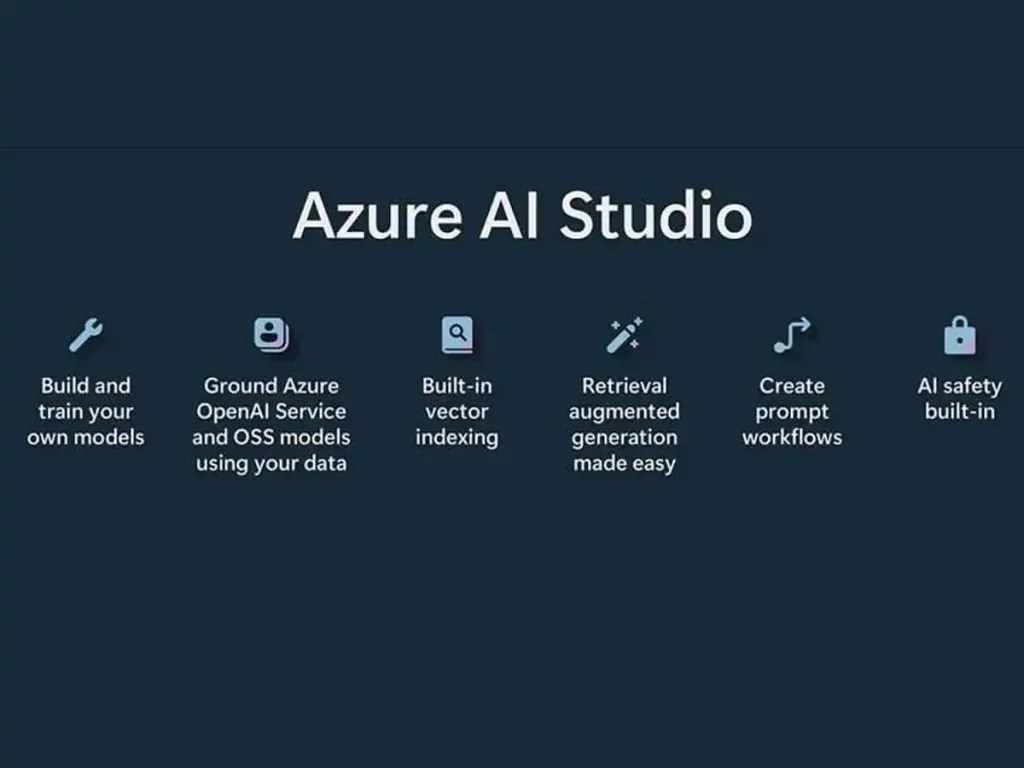 Azure AI Studio

Build and train your own models

Ground Azure OpenAI Service and OSS models using your data

Built-in vector indexing

Retrieval augmented generation made easy

Create prompt workflows

AI safety built-in